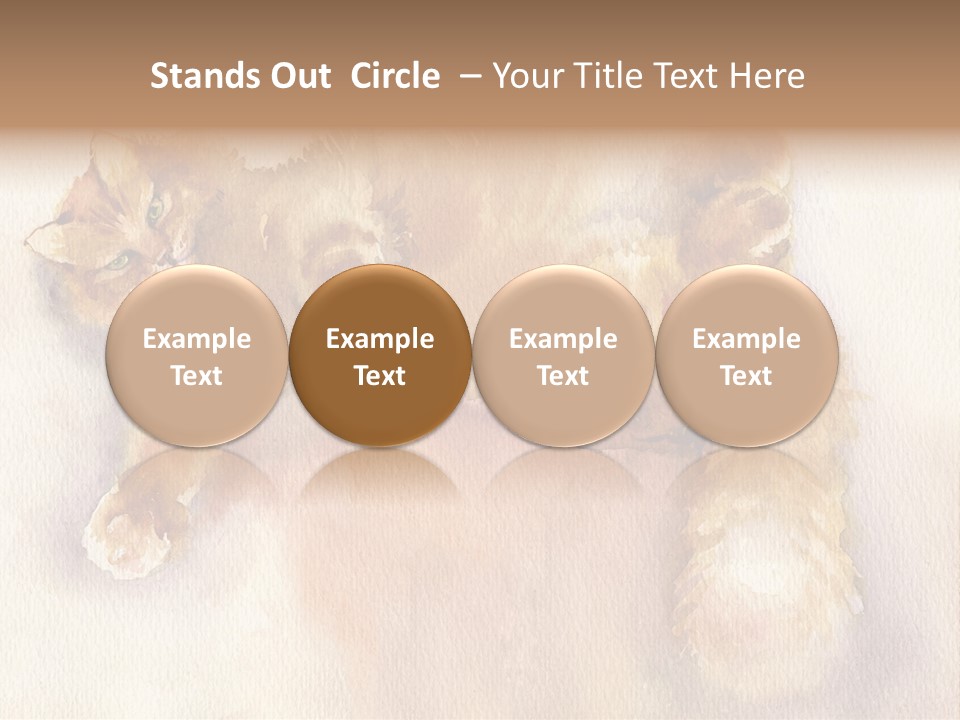 Stands Out Circle – Your Title Text Here

Example Text

Example Text

Example Text

Example Text